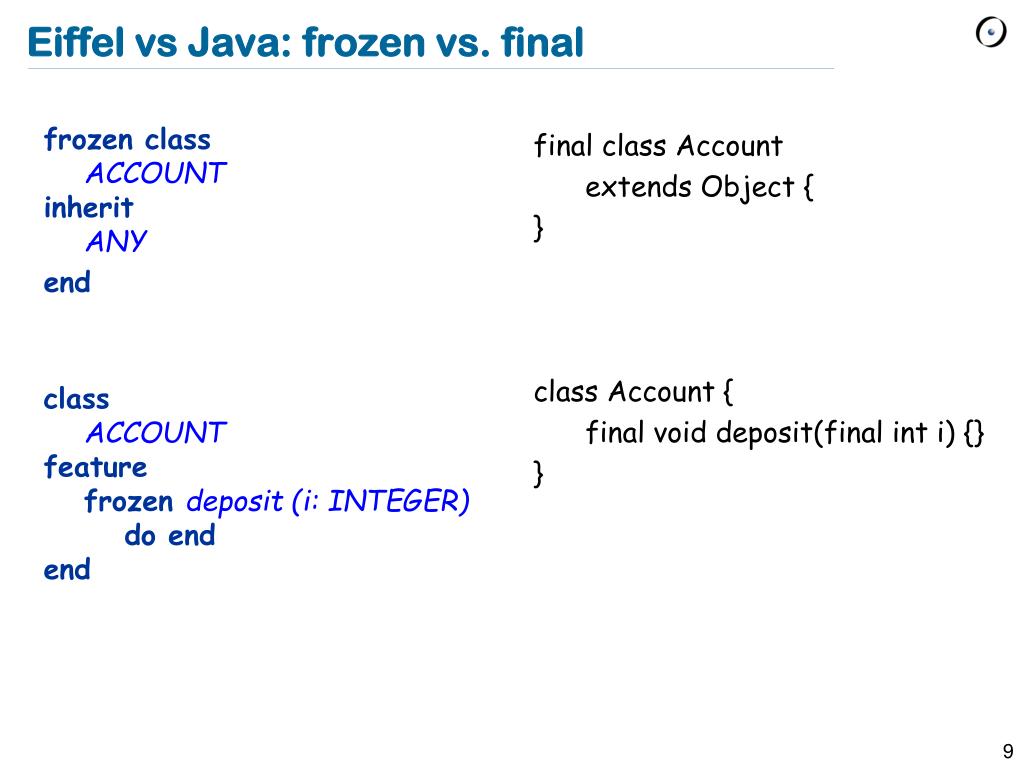 Eiffel vs Java: frozen vs. final

frozen class
ACCOUNT
inherit
ANY
end

class
ACCOUNT
feature
frozen deposit (i: INTEGER)
do end
end

final class Account
extends Object {
}

class Account {
final void deposit(final int i) {}
}

9